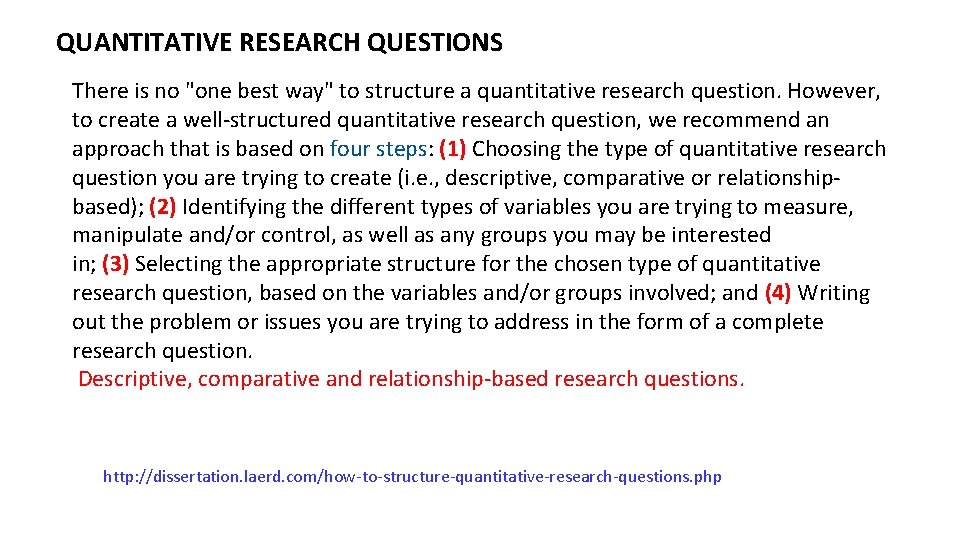 QUANTITATIVE RESEARCH QUESTIONS

There is no "one best way" to structure a quantitative research question. However, to create a well-structured quantitative research question, we recommend an approach that is based on four steps: (1) Choosing the type of quantitative research question you are trying to create (i.e., descriptive, comparative or relationship-based); (2) Identifying the different types of variables you are trying to measure, manipulate and/or control, as well as any groups you may be interested in; (3) Selecting the appropriate structure for the chosen type of quantitative research question, based on the variables and/or groups involved; and (4) Writing out the problem or issues you are trying to address in the form of a complete research question.

Descriptive, comparative and relationship-based research questions.

http://dissertation.laerd.com/how-to-structure-quantitative-research-questions.php